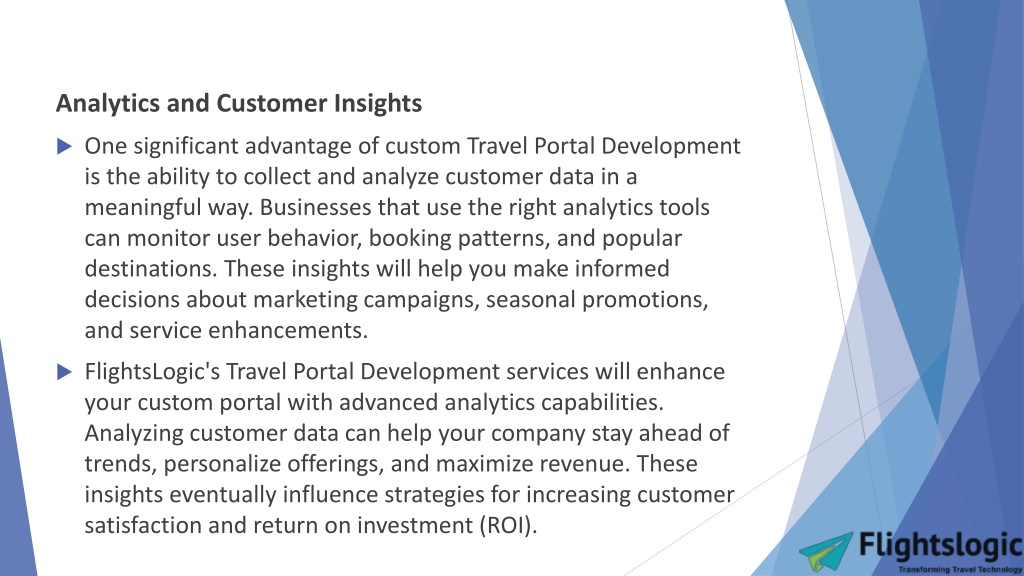 Analytics and Customer Insights

One significant advantage of custom Travel Portal Development is the ability to collect and analyze customer data in a meaningful way. Businesses that use the right analytics tools can monitor user behavior, booking patterns, and popular destinations. These insights will help you make informed decisions about marketing campaigns, seasonal promotions, and service enhancements.

FlightsLogic's Travel Portal Development services will enhance your custom portal with advanced analytics capabilities. Analyzing customer data can help your company stay ahead of trends, personalize offerings, and maximize revenue. These insights eventually influence strategies for increasing customer satisfaction and return on investment (ROI).

Flightslogic
Transforming Travel Technology